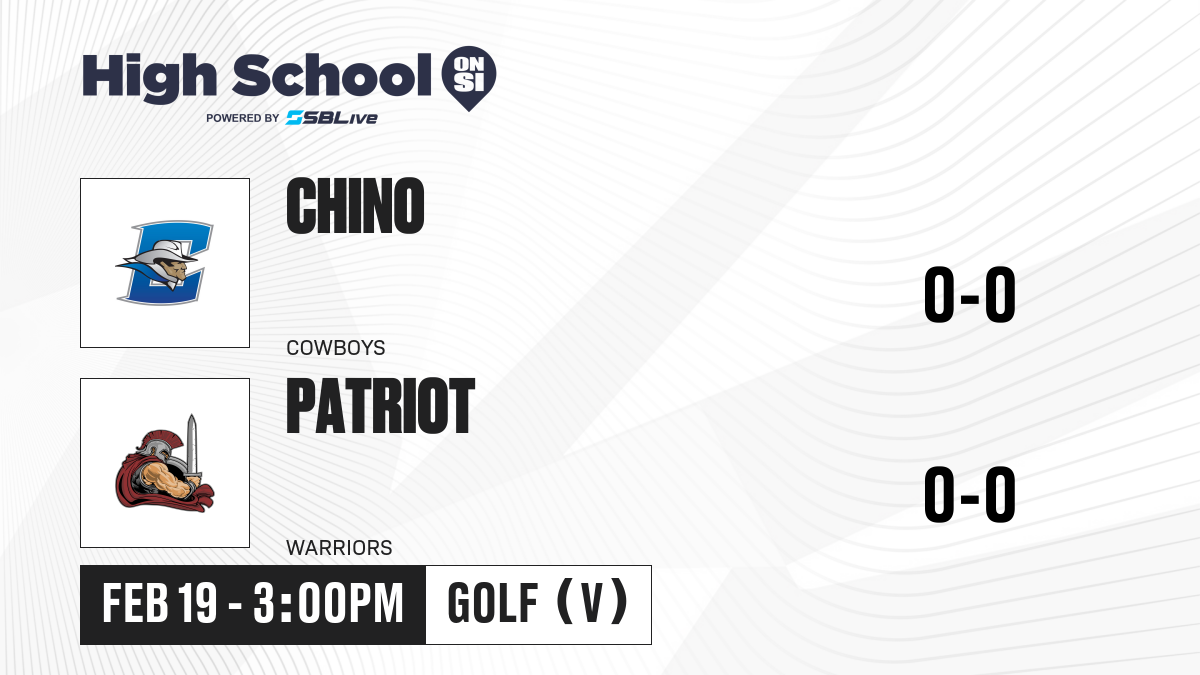 High School ON SI
POWERED BY SBLive

CHINO
COWBOYS
0-0

PATRIOT
WARRIORS
0-0

FEB 19 - 3:00PM
GOLF (V)